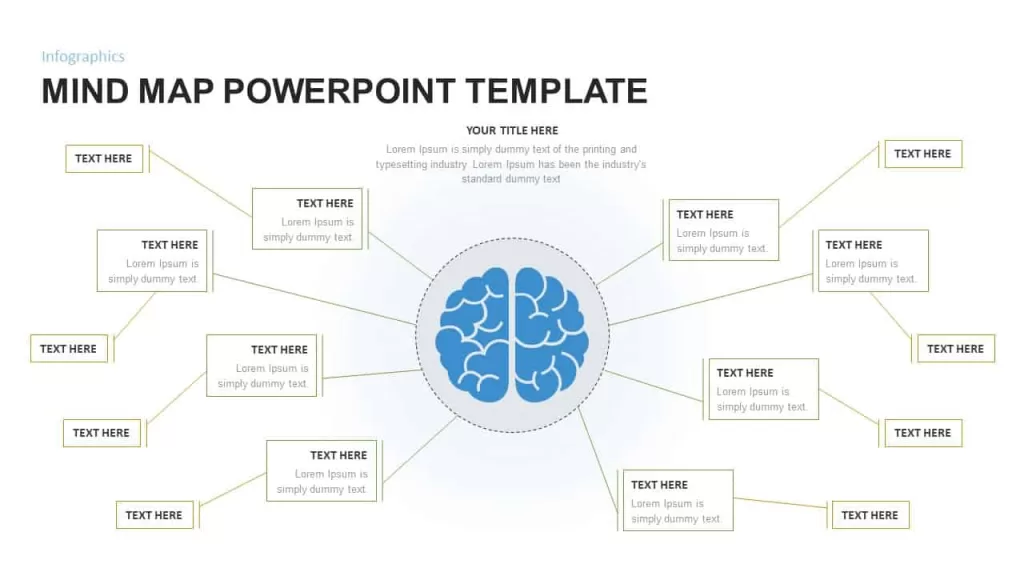 Infographics

MIND MAP POWERPOINT TEMPLATE

YOUR TITLE HERE

Lorem Ipsum is simply dummy text of the printing and typesetting industry. Lorem Ipsum has been the industry's standard dummy text

TEXT HERE

TEXT HERE

Lorem Ipsum is simply dummy text.

TEXT HERE

Lorem Ipsum is simply dummy text.

TEXT HERE

TEXT HERE

Lorem Ipsum is simply dummy text.

TEXT HERE

TEXT HERE

Lorem Ipsum is simply dummy text.

TEXT HERE

TEXT HERE

TEXT HERE

Lorem Ipsum is simply dummy text.

TEXT HERE

Lorem Ipsum is simply dummy text.

TEXT HERE

TEXT HERE

Lorem Ipsum is simply dummy text.

TEXT HERE

TEXT HERE

Lorem Ipsum is simply dummy text.

TEXT HERE